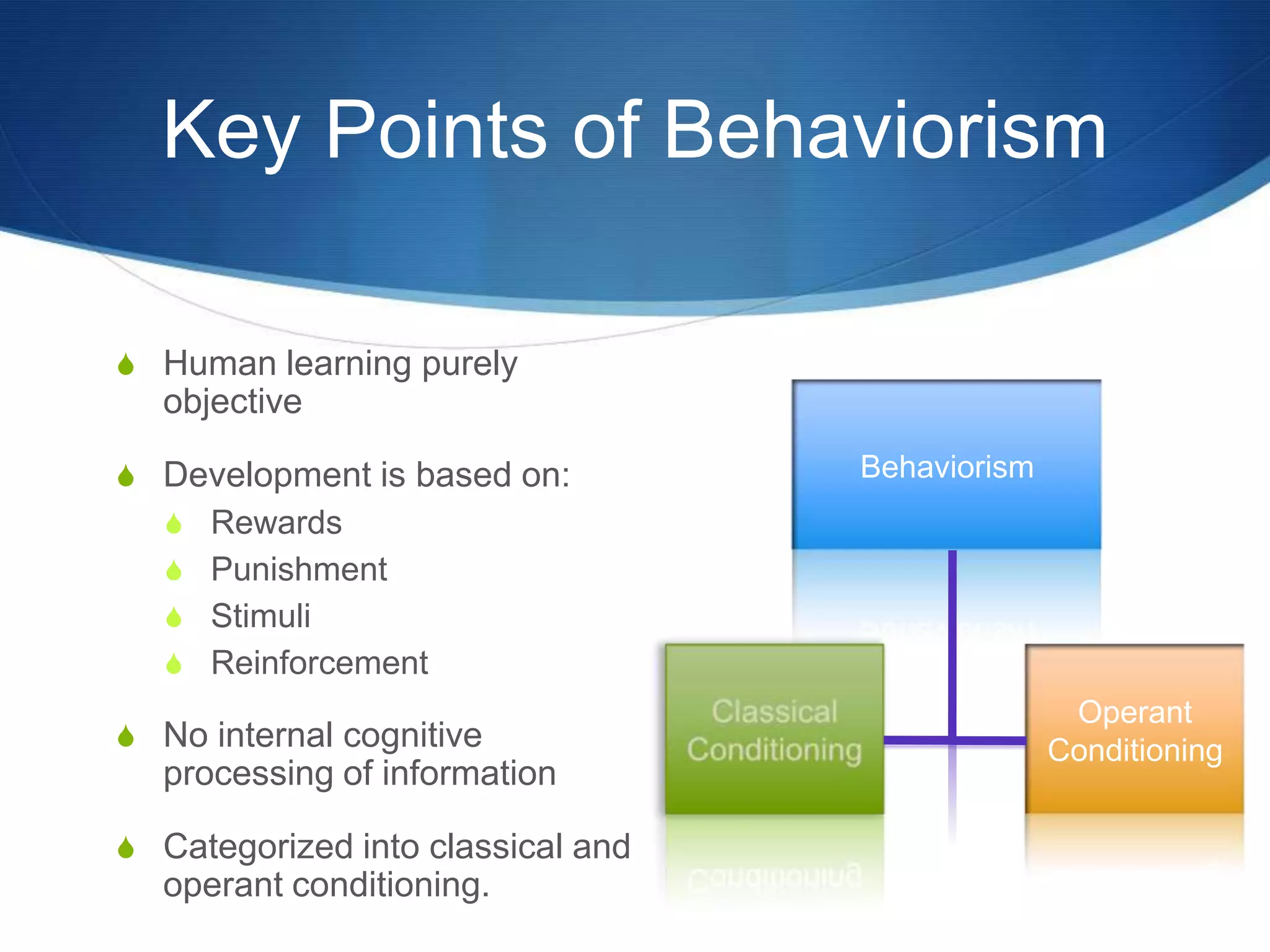 Key Points of Behaviorism

Human learning purely objective

Development is based on:

Rewards

Punishment

Stimuli

Reinforcement

No internal cognitive processing of information

Categorized into classical and operant conditioning.

Behaviorism

Classical Conditioning

Operant Conditioning